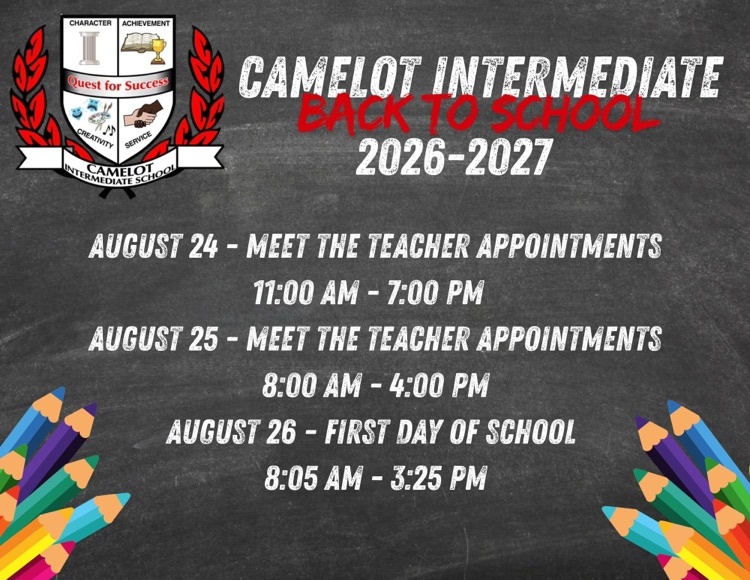 CHARACTER ACHIEVEMENT
Quest for Success
CREATIVITY SERVICE
CAMELOT INTERMEDIATE SCHOOL

CAMELOT INTERMEDIATE
BACK TO SCHOOL
2026-2027

AUGUST 24 - MEET THE TEACHER APPOINTMENTS
11:00 AM - 7:00 PM
AUGUST 25 - MEET THE TEACHER APPOINTMENTS
8:00 AM - 4:00 PM
AUGUST 26 - FIRST DAY OF SCHOOL
8:05 AM - 3:25 PM